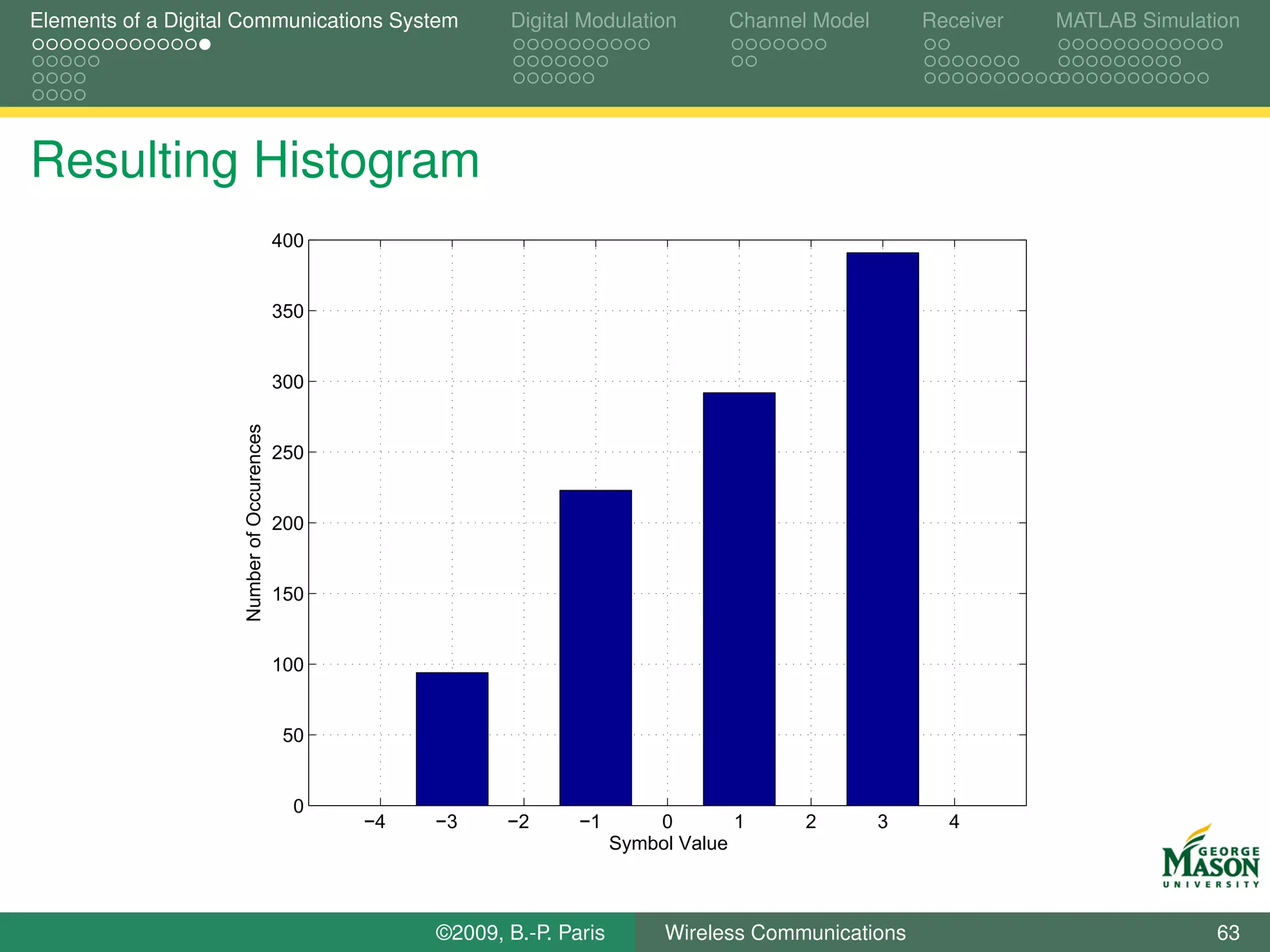 Elements of a Digital Communications System

Digital Modulation

Channel Model

Receiver

MATLAB Simulation

Resulting Histogram

400
350
300
250
200
150
100
50
0

Number of Occurences

−4 −3 −2 −1 0 1 2 3 4

Symbol Value

GEORGE MASON UNIVERSITY

©2009, B.-P. Paris

Wireless Communications

63